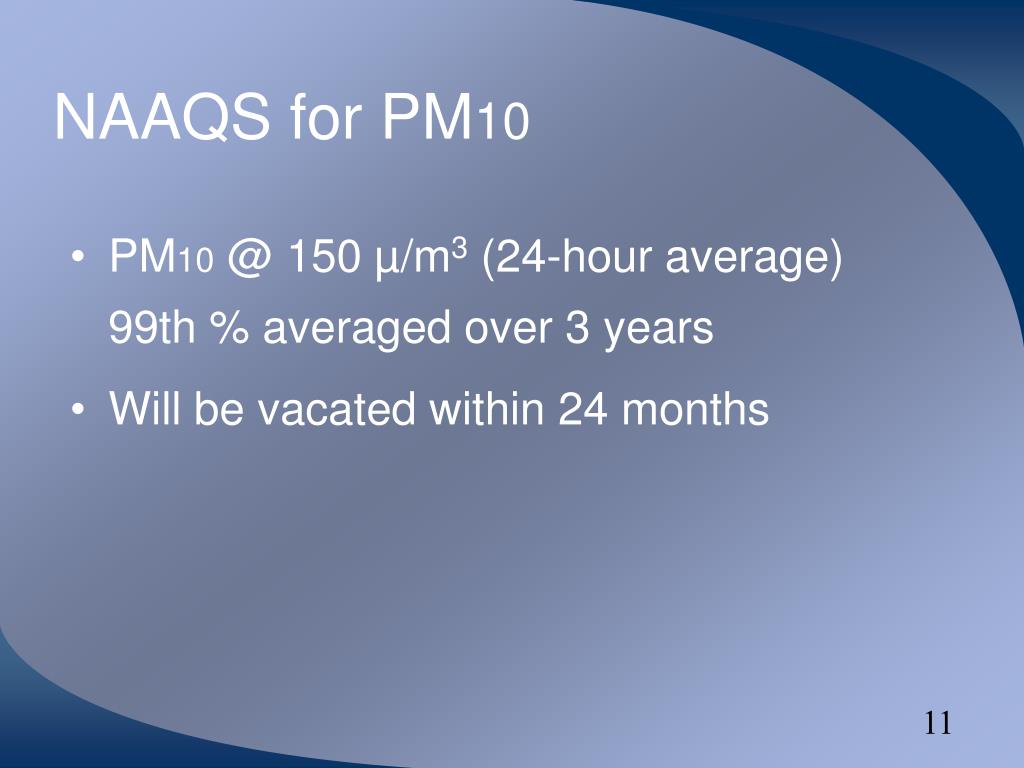 NAAQS for $PM_{10}$

• $PM_{10}$ @ 150 $\mu/m^3$ (24-hour average) 99th % averaged over 3 years

• Will be vacated within 24 months

11